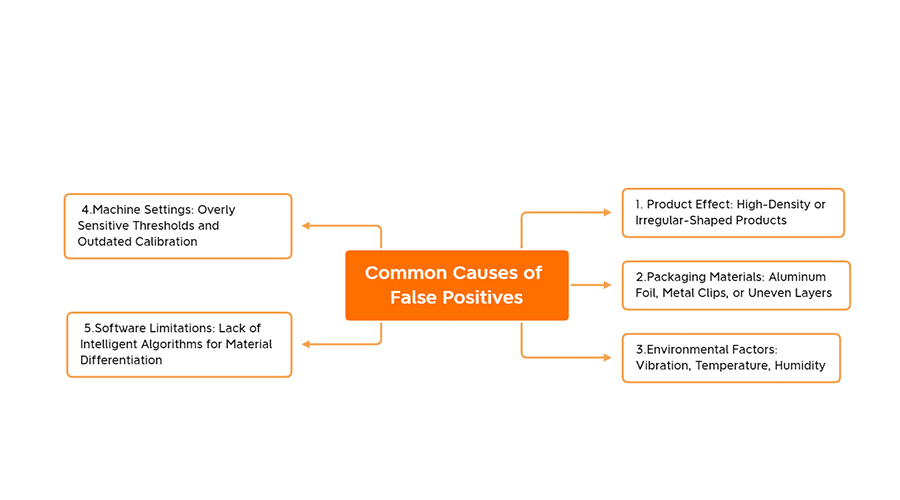 Common Causes of False Positives

1. Product Effect: High-Density or Irregular-Shaped Products

2.Packaging Materials: Aluminum Foil, Metal Clips, or Uneven Layers

3.Environmental Factors: Vibration, Temperature, Humidity

4.Machine Settings: Overly Sensitive Thresholds and Outdated Calibration

5.Software Limitations: Lack of Intelligent Algorithms for Material Differentiation